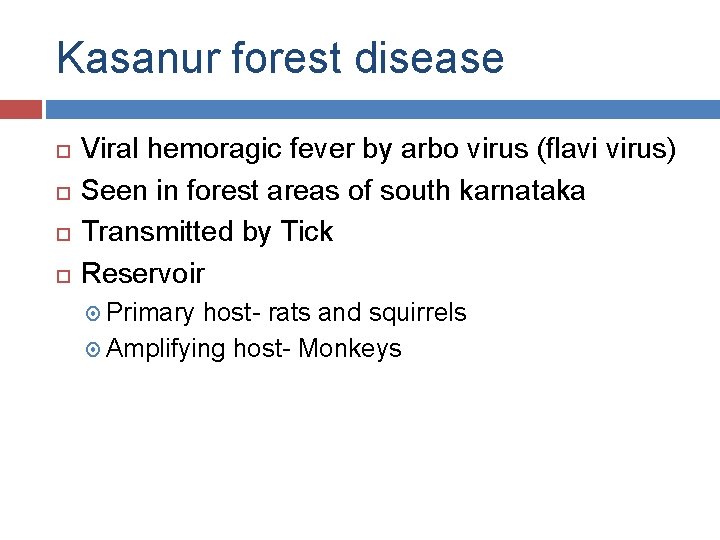 Kasanur forest disease

Viral hemoragic fever by arbo virus (flavi virus)

Seen in forest areas of south karnataka

Transmitted by Tick

Reservoir

Primary host- rats and squirrels

Amplifying host- Monkeys